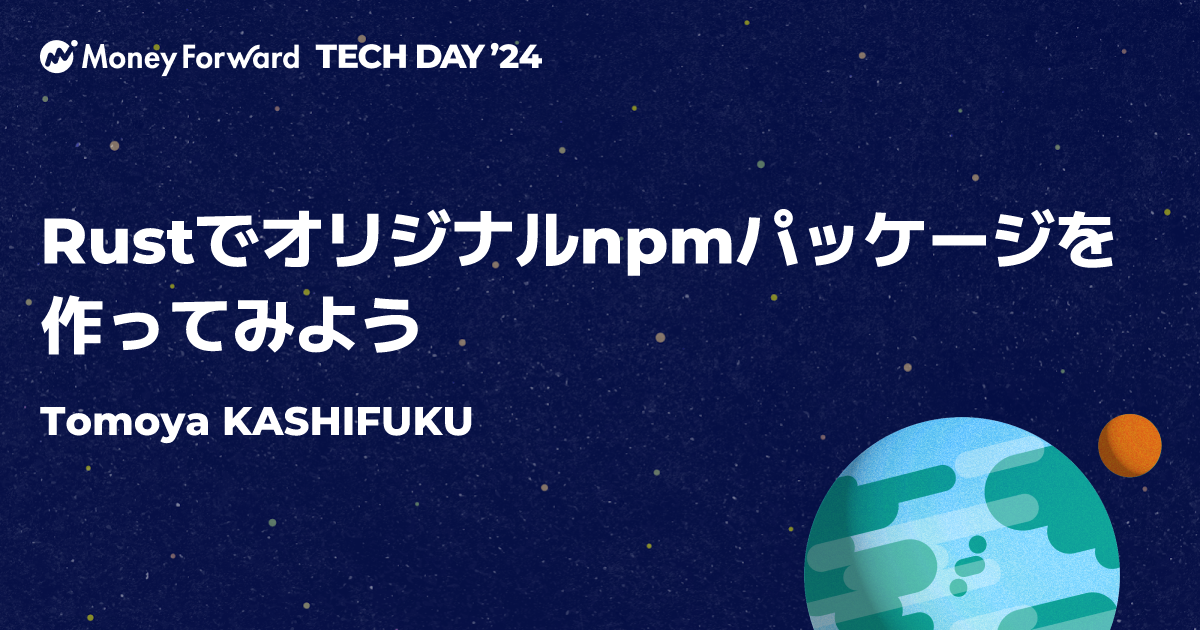 Money Forward TECH DAY '24

Rustでオリジナルnpmパッケージを作ってみよう

Tomoya KASHIFUKU